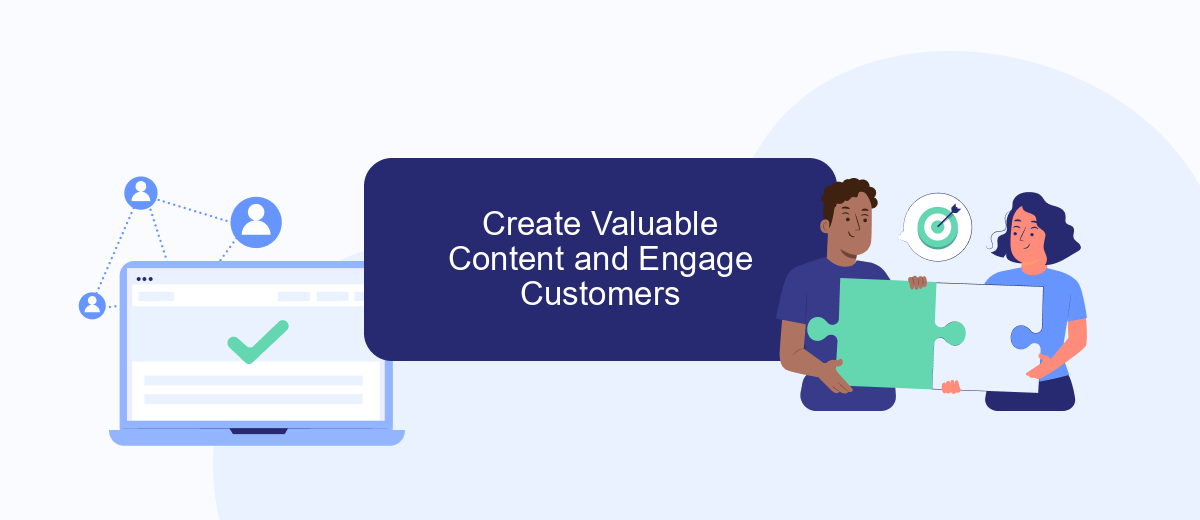 Create Valuable Content and Engage Customers